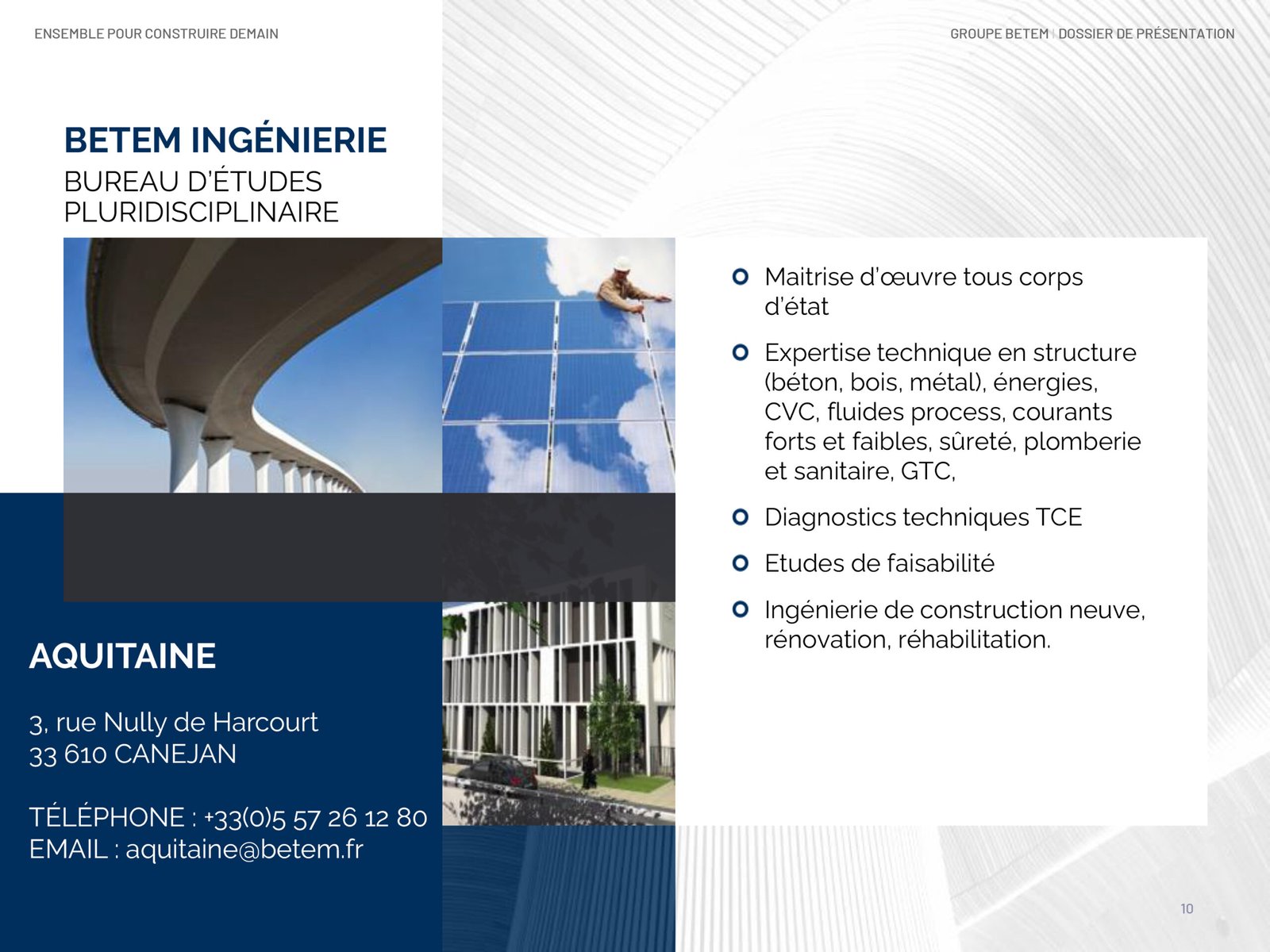 ENSEMBLE POUR CONSTRUIRE DEMAIN

GROUPE BETEM | DOSSIER DE PRÉSENTATION

BETEM INGÉNIERIE
BUREAU D'ÉTUDES PLURIDISCIPLINAIRE

Maitrise d'œuvre tous corps d'état

Expertise technique en structure (béton, bois, métal), énergies, CVC, fluides process, courants forts et faibles, sûreté, plomberie et sanitaire, GTC,

Diagnostics techniques TCE

Etudes de faisabilité

Ingénierie de construction neuve, rénovation, réhabilitation.

AQUITAINE

3, rue Nully de Harcourt
33 610 CANEJAN

TÉLÉPHONE : +33(0)5 57 26 12 80
EMAIL : aquitaine@betem.fr

10